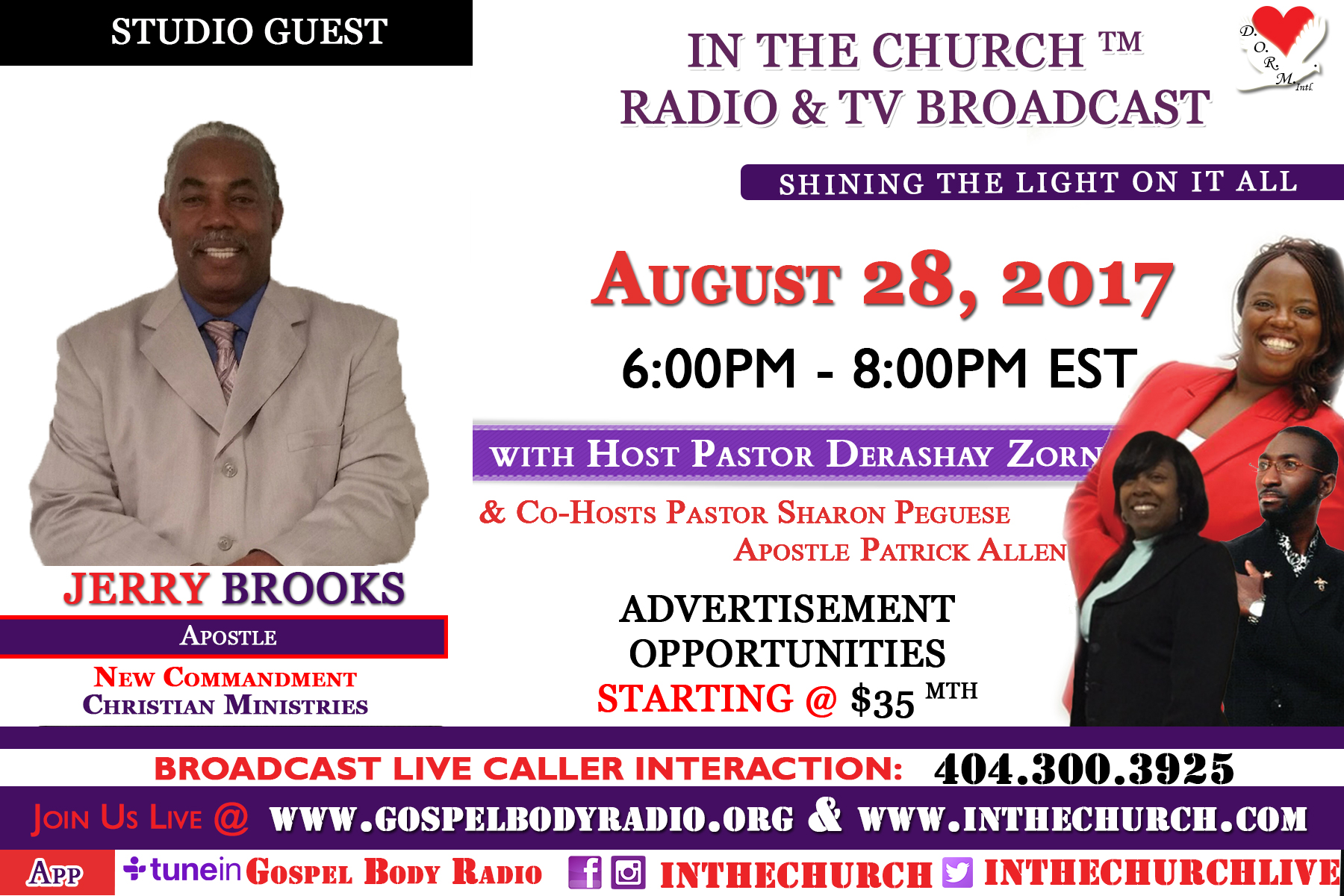 STUDIO GUEST

IN THE CHURCH ™
RADIO & TV BROADCAST

D. O. R. M. Intl.

SHINING THE LIGHT ON IT ALL

AUGUST 28, 2017

6:00PM - 8:00PM EST

WITH HOST PASTOR DERASHAY ZORN

& CO-HOSTS PASTOR SHARON PEGUESE
APOSTLE PATRICK ALLEN

JERRY BROOKS

APOSTLE

NEW COMMANDMENT
CHRISTIAN MINISTRIES

ADVERTISEMENT
OPPORTUNITIES
STARTING @ $35 MTH

BROADCAST LIVE CALLER INTERACTION: 404.300.3925

JOIN US LIVE @ WWW.GOSPELBODYRADIO.ORG & WWW.INTHECHURCH.COM

APP tunein GOSPEL BODY RADIO INTHECHURCH INTHECHURCHLIVE